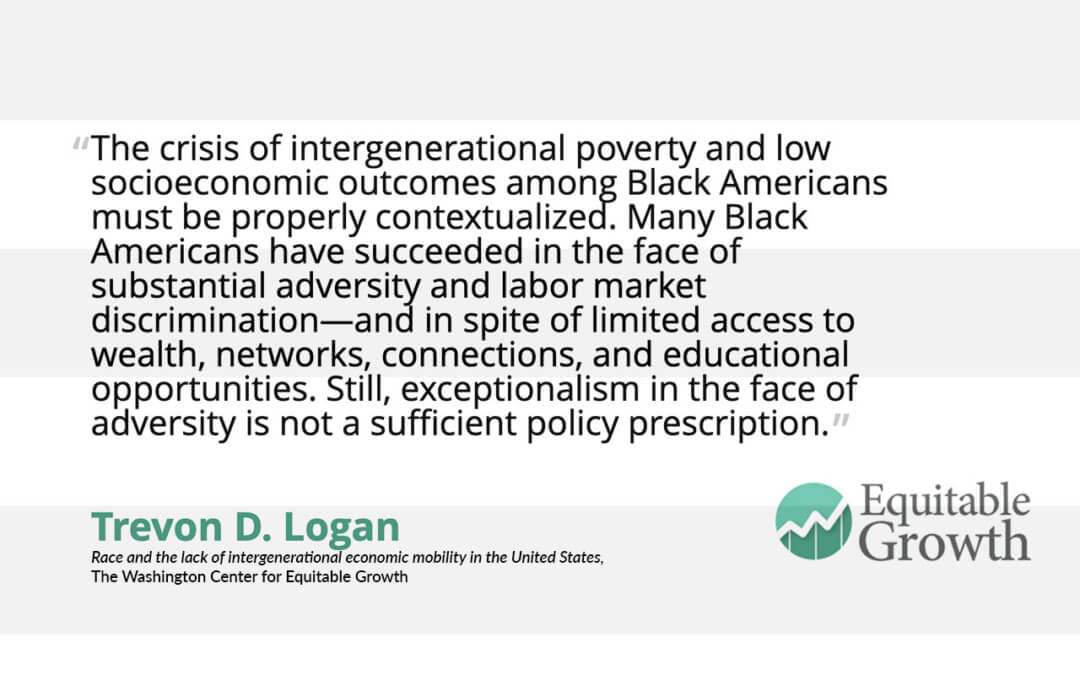 "The crisis of intergenerational poverty and low socioeconomic outcomes among Black Americans must be properly contextualized. Many Black Americans have succeeded in the face of substantial adversity and labor market discrimination—and in spite of limited access to wealth, networks, connections, and educational opportunities. Still, exceptionalism in the face of adversity is not a sufficient policy prescription."

Trevon D. Logan
Race and the lack of intergenerational economic mobility in the United States,
The Washington Center for Equitable Growth

Equitable Growth